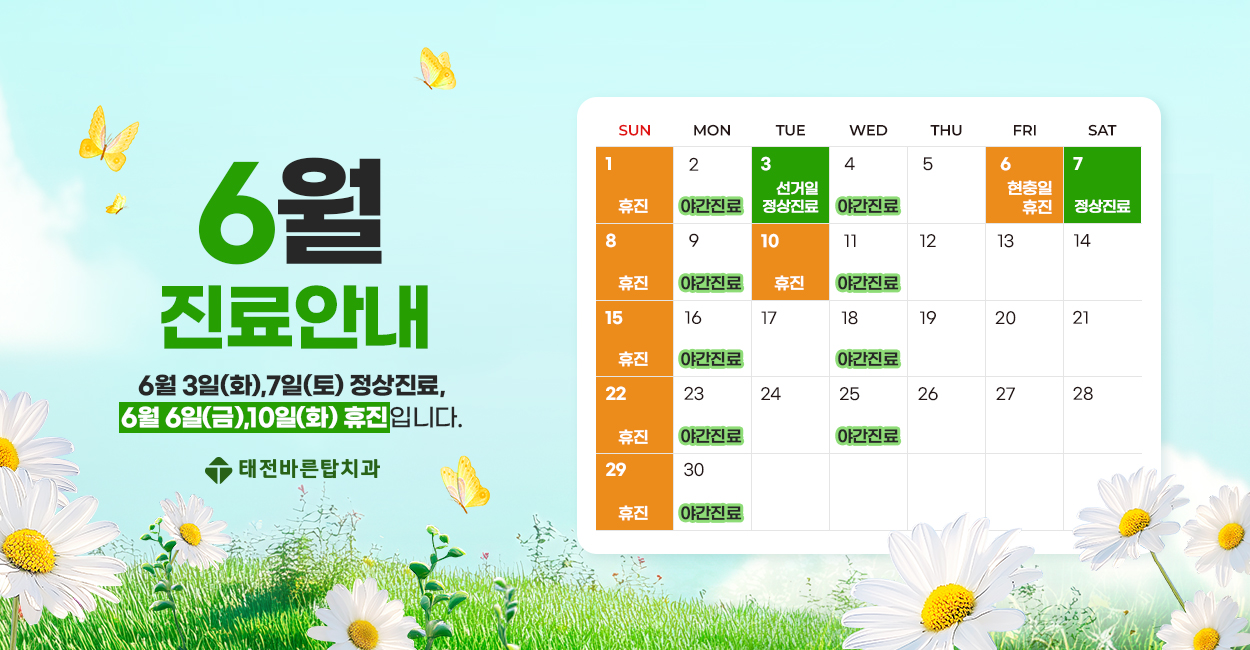 6월
진료안내

6월 3일(화),7일(토) 정상진료,
6월 6일(금),10일(화) 휴진입니다.

태전바른탑치과

| SUN | MON | TUE | WED | THU | FRI | SAT |
|---|---|---|---|---|---|---|
| 1 휴진 | 2 야간진료 | 3 선거일 정상진료 | 4 야간진료 | 5 | 6 현충일 휴진 | 7 정상진료 |
| 8 휴진 | 9 야간진료 | 10 휴진 | 11 야간진료 | 12 | 13 | 14 |
| 15 휴진 | 16 야간진료 | 17 | 18 야간진료 | 19 | 20 | 21 |
| 22 휴진 | 23 야간진료 | 24 | 25 야간진료 | 26 | 27 | 28 |
| 29 휴진 | 30 야간진료 | | | | | |